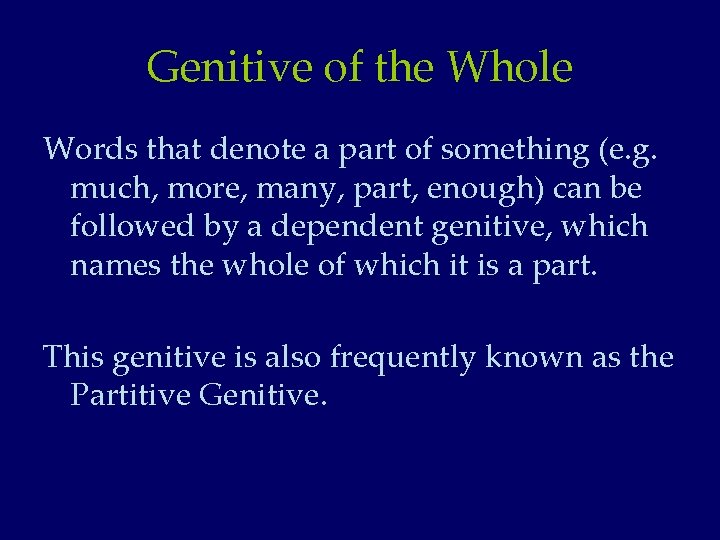 Genitive of the Whole

Words that denote a part of something (e.g. much, more, many, part, enough) can be followed by a dependent genitive, which names the whole of which it is a part.

This genitive is also frequently known as the Partitive Genitive.